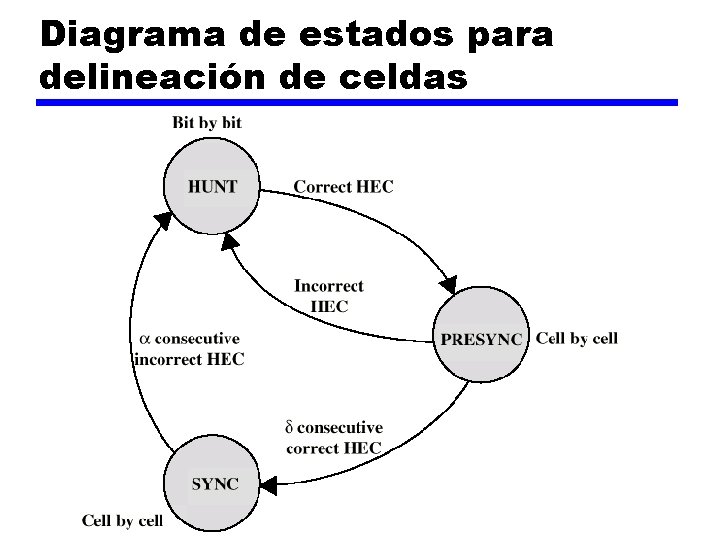 Diagrama de estados para delineación de celdas

Bit by bit

HUNT

Correct HEC

Incorrect HEC

PRESYNC

Cell by cell

$\alpha$ consecutive incorrect HEC

$\delta$ consecutive correct HEC

SYNC

Cell by cell